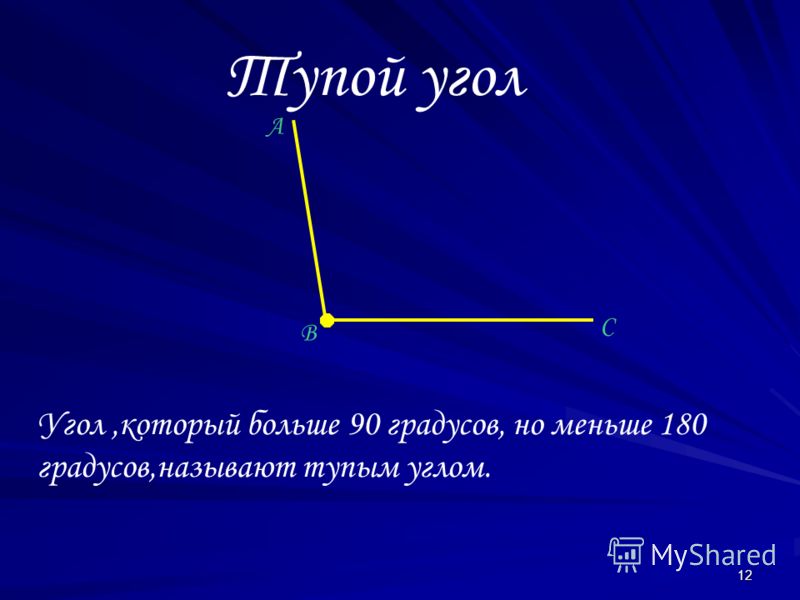 Тупой угол

A

B

C

Угол ,который больше 90 градусов, но меньше 180 градусов,называют тупым углом.

MyShared

12